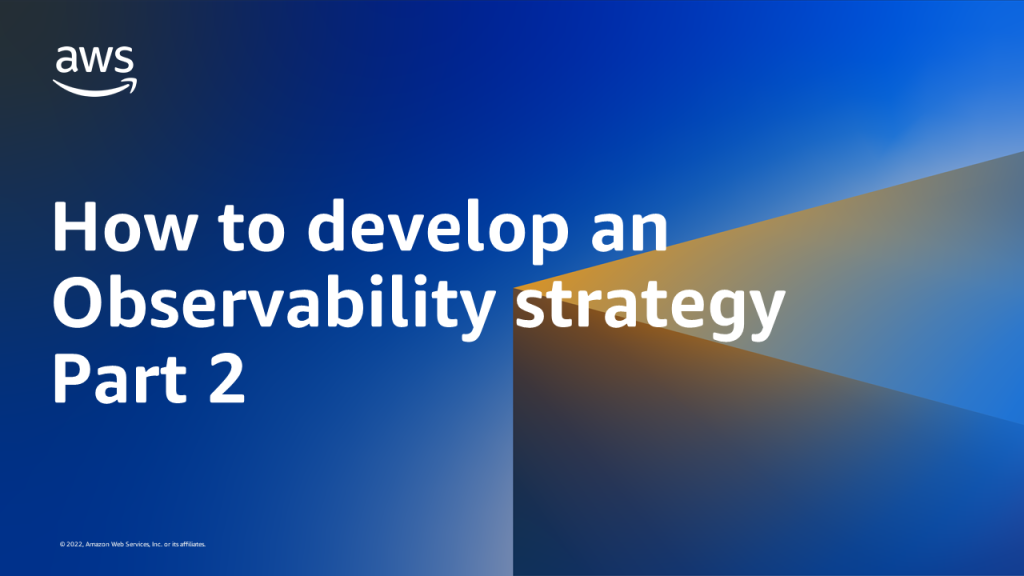 aws

How to develop an Observability strategy Part 2

© 2022, Amazon Web Services, Inc. or its affiliates.